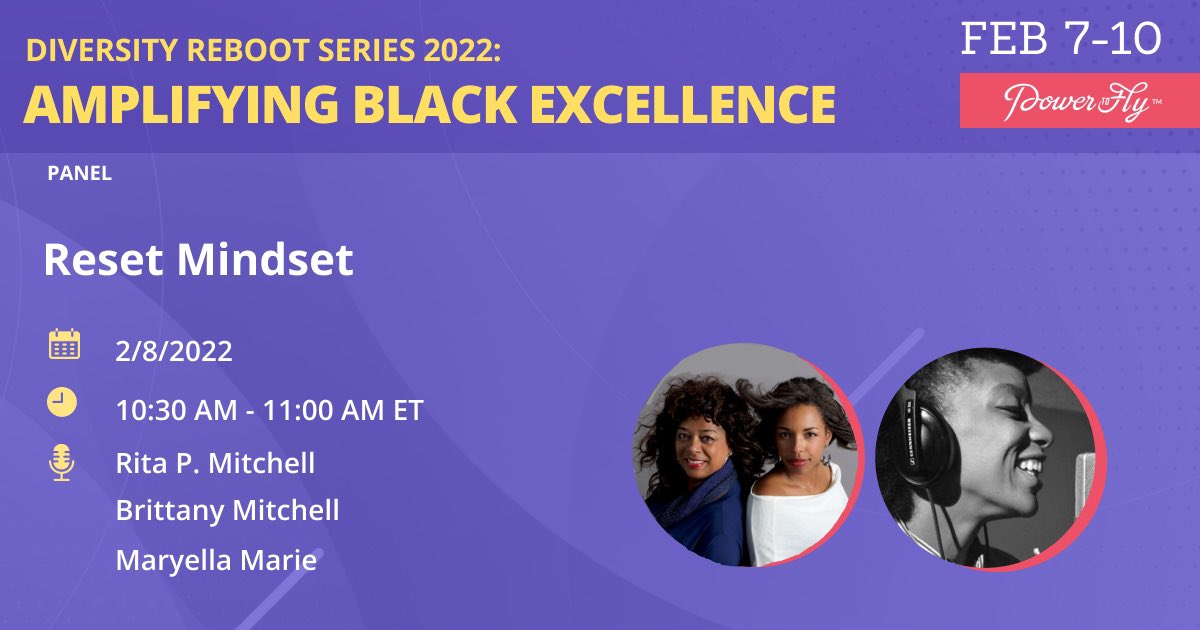 DIVERSITY REBOOT SERIES 2022:
AMPLIFYING BLACK EXCELLENCE

FEB 7-10

PowerToFly™

PANEL

Reset Mindset

2/8/2022

10:30 AM - 11:00 AM ET

Rita P. Mitchell
Brittany Mitchell
Maryella Marie